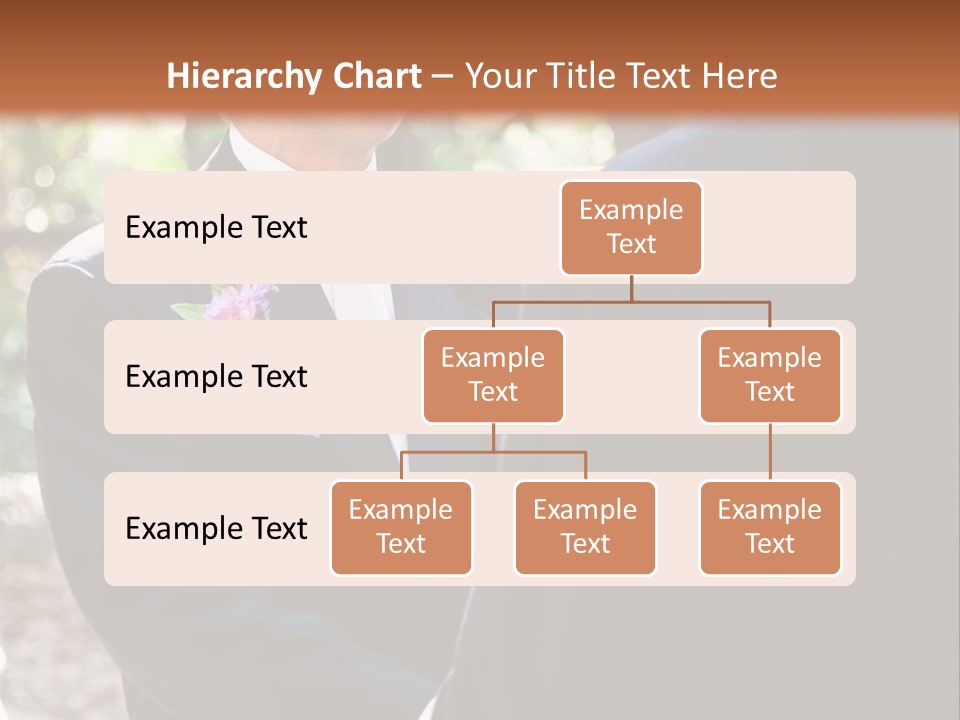 Hierarchy Chart – Your Title Text Here

Example Text

Example Text

Example Text

Example Text

Example Text

Example Text

Example Text

Example Text

Example Text